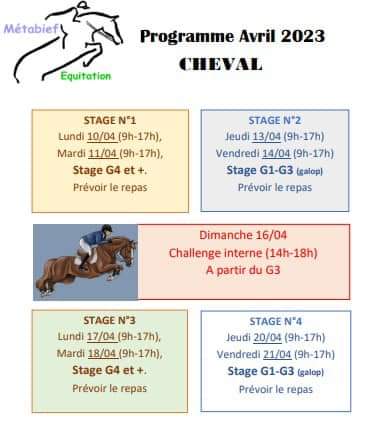 Métabief
Equitation

Programme Avril 2023
CHEVAL

STAGE N°1
Lundi 10/04 (9h-17h),
Mardi 11/04 (9h-17h),
Stage G4 et +.
Prévoir le repas

STAGE N°2
Jeudi 13/04 (9h-17h)
Vendredi 14/04 (9h-17h)
Stage G1-G3 (galop)
Prévoir le repas

Dimanche 16/04
Challenge interne (14h-18h)
A partir du G3

STAGE N°3
Lundi 17/04 (9h-17h),
Mardi 18/04 (9h-17h),
Stage G4 et +.
Prévoir le repas

STAGE N°4
Jeudi 20/04 (9h-17h)
Vendredi 21/04 (9h-17h)
Stage G1-G3 (galop)
Prévoir le repas